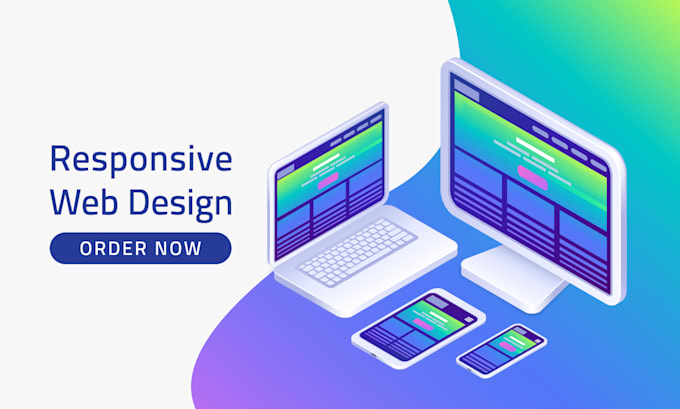 Responsive Web Design

ORDER NOW